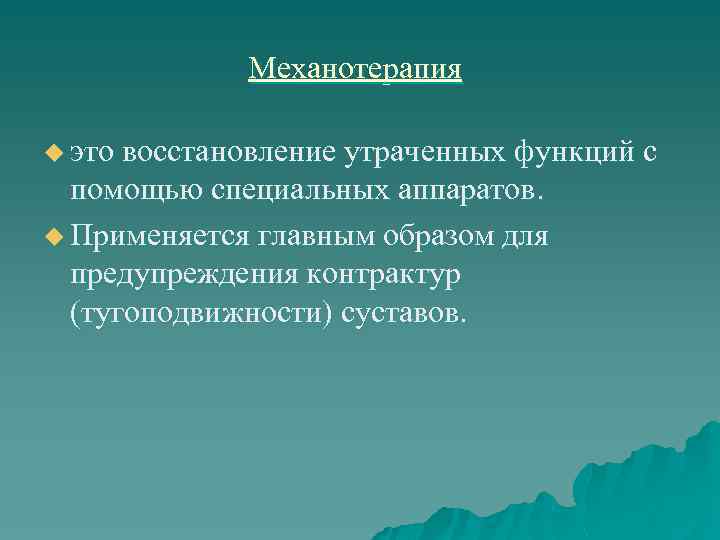 Механотерапия

это восстановление утраченных функций с помощью специальных аппаратов.

Применяется главным образом для предупреждения контрактур (тугоподвижности) суставов.